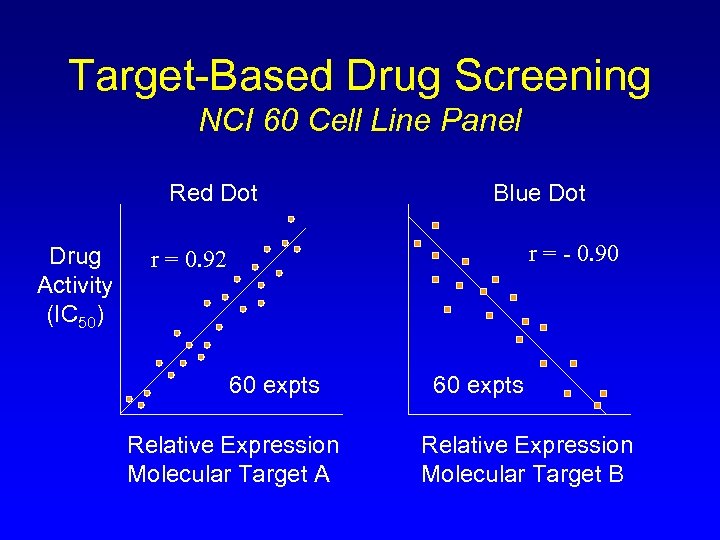 Target-Based Drug Screening
NCI 60 Cell Line Panel

Red Dot

Drug Activity ($IC_{50}$)

r = 0.92

60 expts

Relative Expression Molecular Target A

Blue Dot

r = - 0.90

60 expts

Relative Expression Molecular Target B